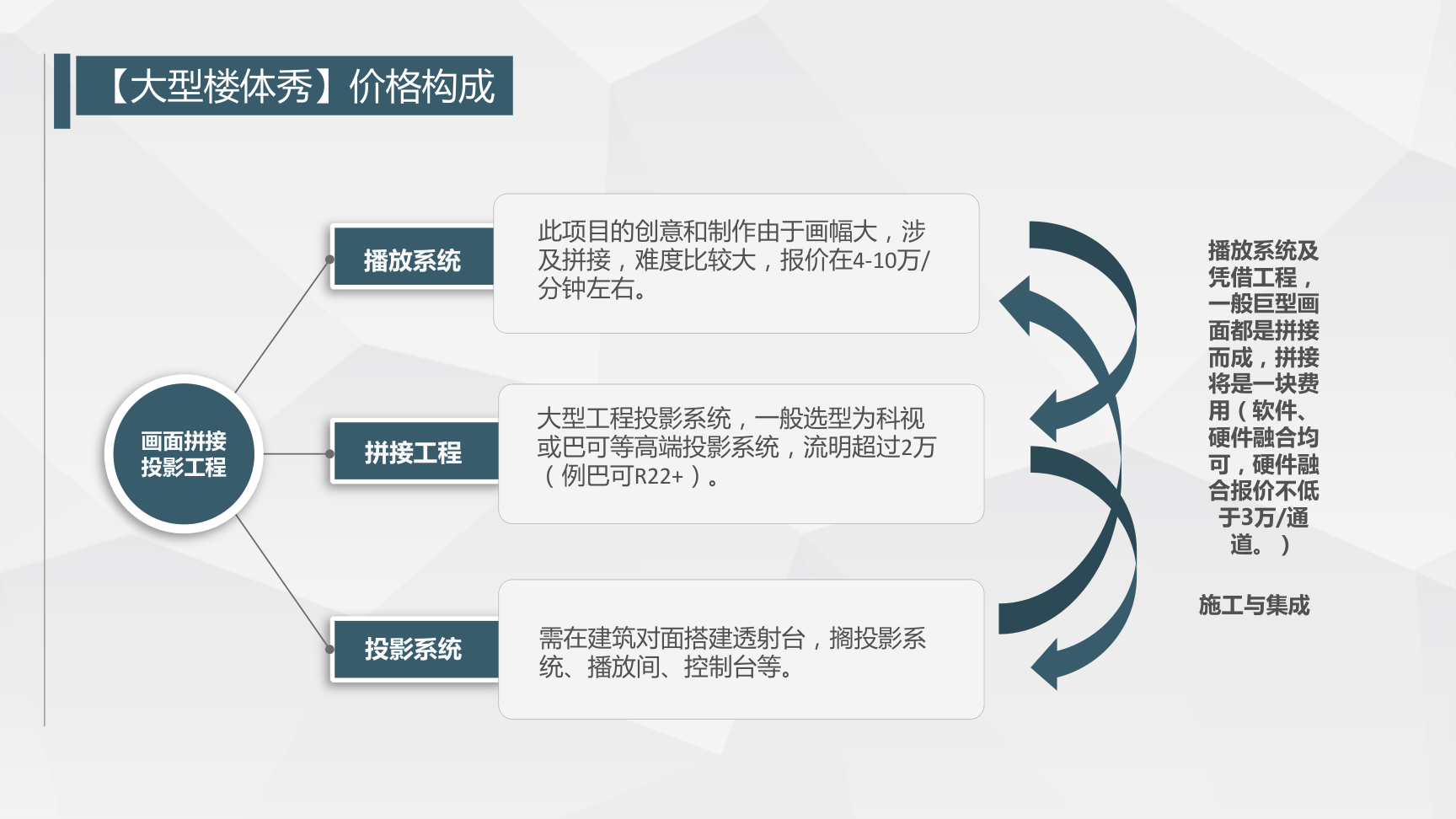 【大型楼体秀】价格构成

画面拼接投影工程

播放系统

此项目的创意和制作由于画幅大，涉及拼接，难度比较大，报价在4-10万/分钟左右。

拼接工程

大型工程投影系统，一般选型为科视或巴可等高端投影系统，流明超过2万（例巴可R22+）。

投影系统

需在建筑对面搭建透射台，搁投影系统、播放间、控制台等。

播放系统及凭借工程，一般巨型画面都是拼接而成，拼接将是一块费用（软件、硬件融合均可，硬件融合报价不低于3万/通道。）

施工与集成